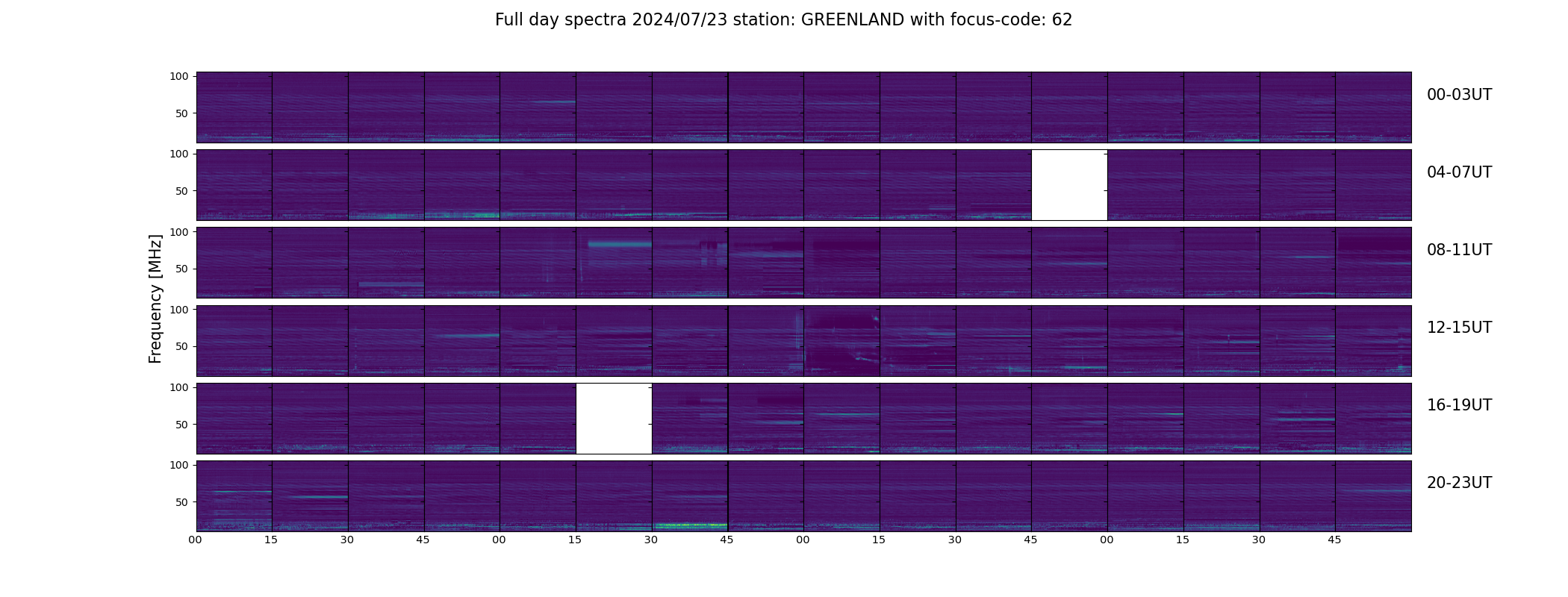 Full day spectra 2024/07/23 station: GREENLAND with focus-code: 62

Frequency [MHz]

100
50
00-03UT

100
50
04-07UT

100
50
08-11UT

100
50
12-15UT

100
50
16-19UT

100
50
20-23UT

00 15 30 45 00 15 30 45 00 15 30 45 00 15 30 45